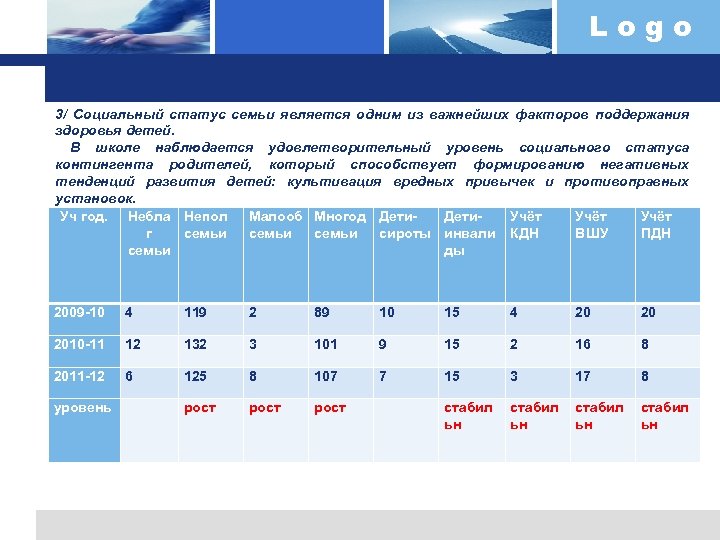 Logo

3/ Социальный статус семьи является одним из важнейших факторов поддержания здоровья детей.

В школе наблюдается удовлетворительный уровень социального статуса контингента родителей, который способствует формированию негативных тенденций развития детей: культивация вредных привычек и противоправных установок.

| Уч год. | Неблаг семьи | Непол семьи | Малооб семьи | Многод семьи | Дети-сироты | Дети-инвалиды | Учёт КДН | Учёт ВШУ | Учёт ПДН |
|---|---|---|---|---|---|---|---|---|---|
| 2009-10 | 4 | 119 | 2 | 89 | 10 | 15 | 4 | 20 | 20 |
| 2010-11 | 12 | 132 | 3 | 101 | 9 | 15 | 2 | 16 | 8 |
| 2011-12 | 6 | 125 | 8 | 107 | 7 | 15 | 3 | 17 | 8 |
| уровень | | рост | рост | рост | | стабильн | стабильн | стабильн | стабильн |